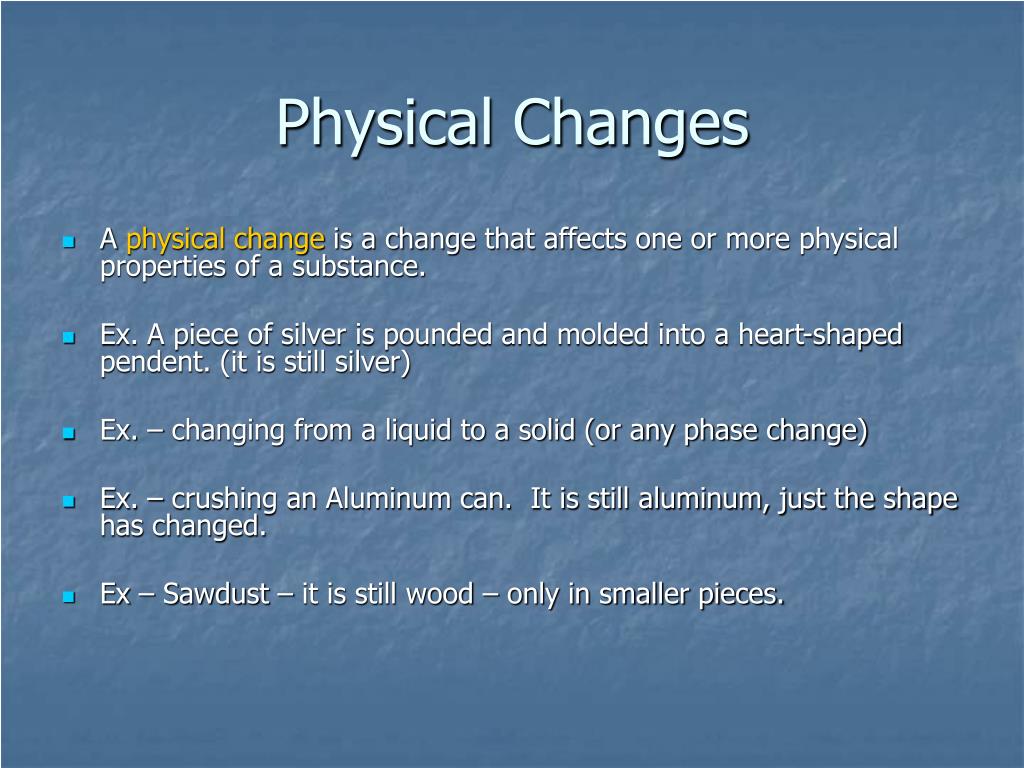 Physical Changes

A physical change is a change that affects one or more physical properties of a substance.

Ex. A piece of silver is pounded and molded into a heart-shaped pendent. (it is still silver)

Ex. – changing from a liquid to a solid (or any phase change)

Ex. – crushing an Aluminum can.  It is still aluminum, just the shape has changed.

Ex – Sawdust – it is still wood – only in smaller pieces.